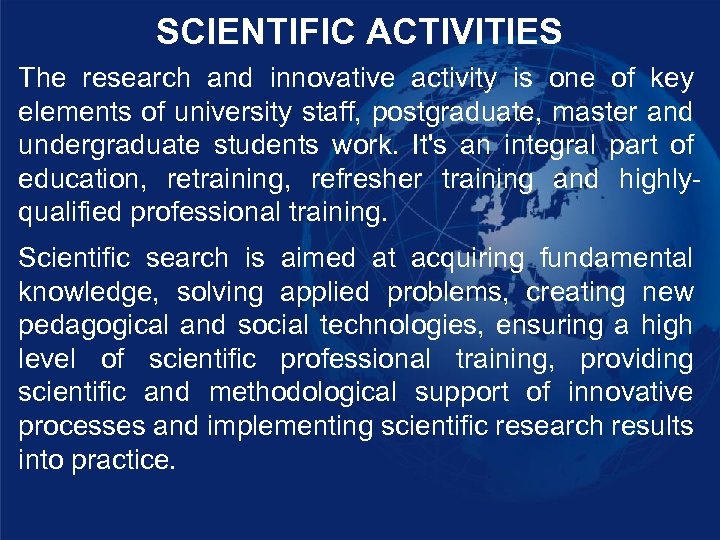 SCIENTIFIC ACTIVITIES

The research and innovative activity is one of key elements of university staff, postgraduate, master and undergraduate students work. It's an integral part of education, retraining, refresher training and highly-qualified professional training.

Scientific search is aimed at acquiring fundamental knowledge, solving applied problems, creating new pedagogical and social technologies, ensuring a high level of scientific professional training, providing scientific and methodological support of innovative processes and implementing scientific research results into practice.